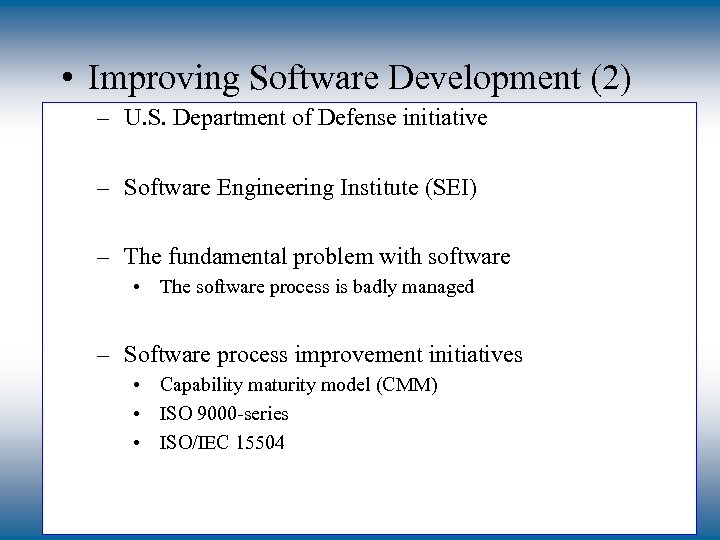 • Improving Software Development (2)

– U.S. Department of Defense initiative

– Software Engineering Institute (SEI)

– The fundamental problem with software
• The software process is badly managed

– Software process improvement initiatives
• Capability maturity model (CMM)
• ISO 9000-series
• ISO/IEC 15504